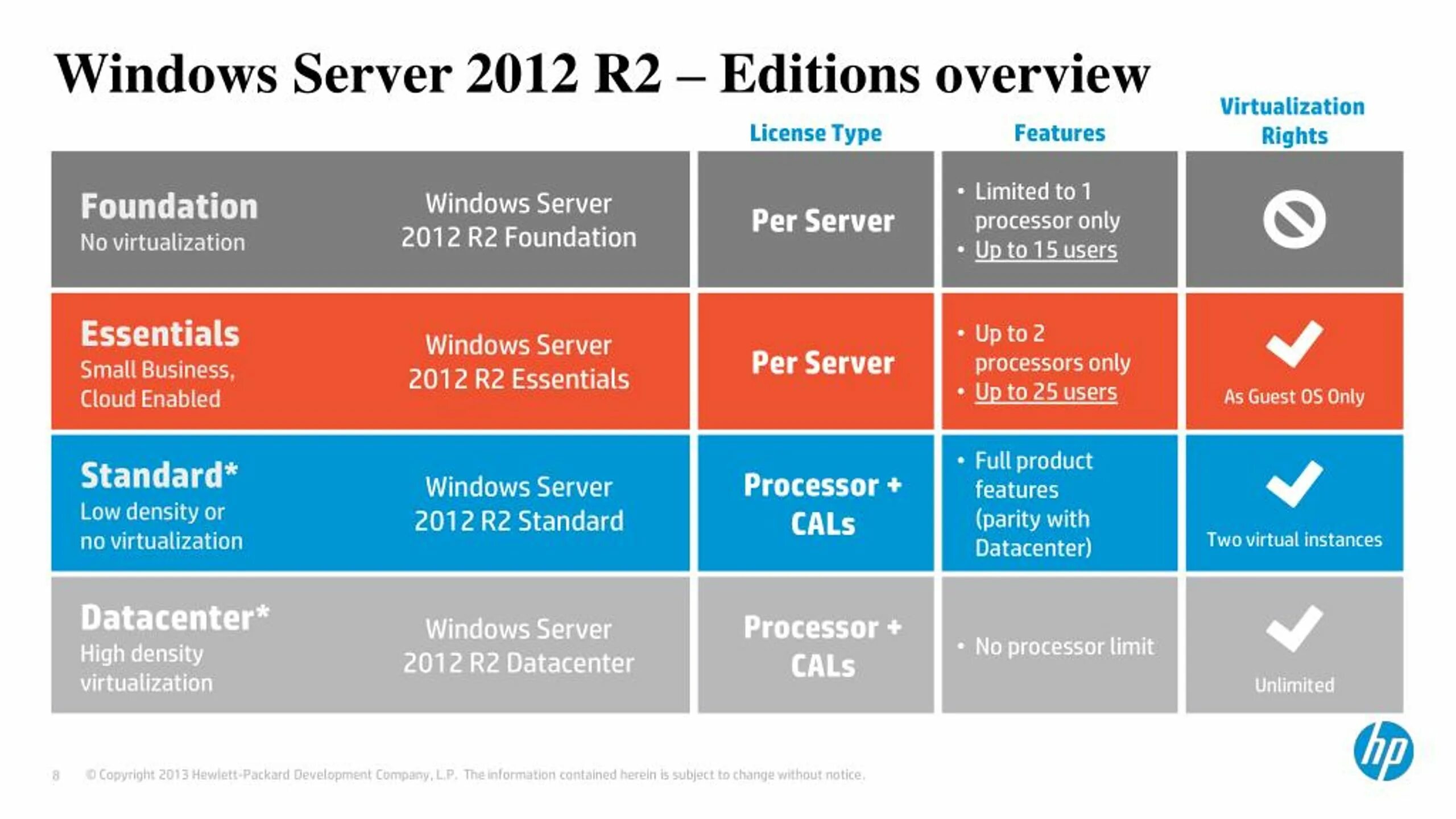 Windows Server 2012 R2 – Editions overview

| | | License Type | Features | Virtualization Rights |
|---|---|---|---|---|
| Foundation No virtualization | Windows Server 2012 R2 Foundation | Per Server | • Limited to 1 processor only • Up to 15 users | |
| Essentials Small Business, Cloud Enabled | Windows Server 2012 R2 Essentials | Per Server | • Up to 2 processors only • Up to 25 users | As Guest OS Only |
| Standard* Low density or no virtualization | Windows Server 2012 R2 Standard | Processor + CALs | • Full product features (parity with Datacenter) | Two virtual instances |
| Datacenter* High density virtualization | Windows Server 2012 R2 Datacenter | Processor + CALs | • No processor limit | Unlimited |

8 © Copyright 2013 Hewlett-Packard Development Company, L.P. The information contained herein is subject to change without notice.

hp